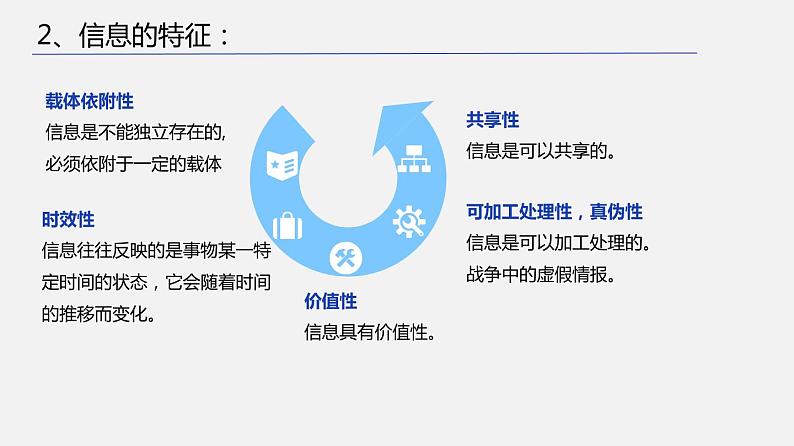 2、信息的特征：

载体依附性
信息是不能独立存在的,
必须依附于一定的载体

时效性
信息往往反映的是事物某一特定时间的状态，它会随着时间的推移而变化。

价值性
信息具有价值性。

共享性
信息是可以共享的。

可加工处理性，真伪性
信息是可以加工处理的。
战争中的虚假情报。